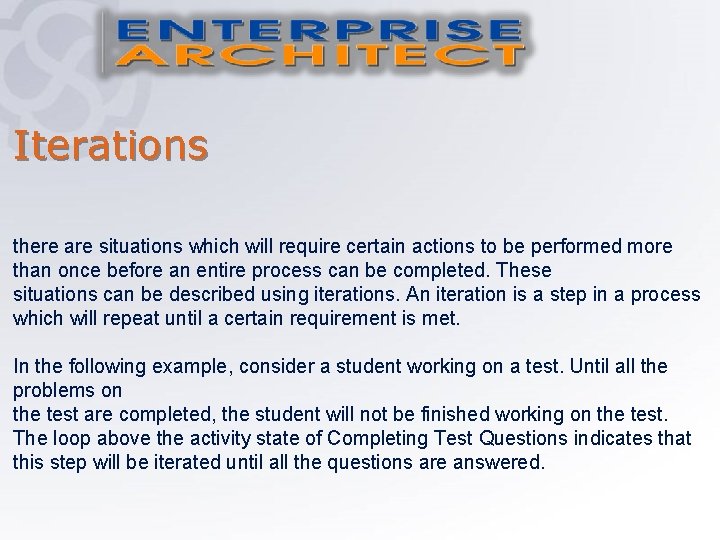 ENTERPRISE ARCHITECT

Iterations

there are situations which will require certain actions to be performed more than once before an entire process can be completed. These situations can be described using iterations. An iteration is a step in a process which will repeat until a certain requirement is met.

In the following example, consider a student working on a test. Until all the problems on the test are completed, the student will not be finished working on the test. The loop above the activity state of Completing Test Questions indicates that this step will be iterated until all the questions are answered.